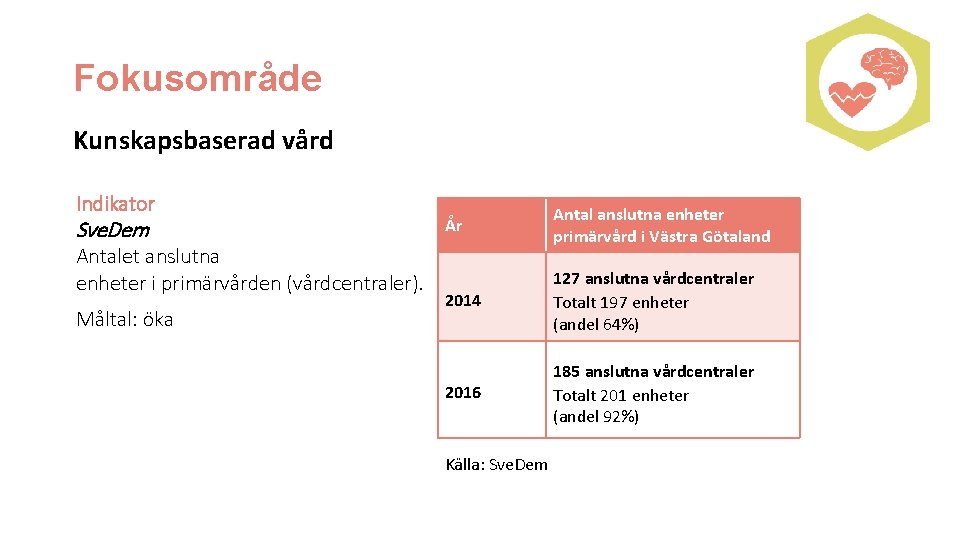 Fokusområde

Kunskapsbaserad vård

Indikator
SveDem
Antalet anslutna enheter i primärvården (vårdcentraler).

Måltal: öka

| År | Antal anslutna enheter primärvård i Västra Götaland |
|---|---|
| 2014 | 127 anslutna vårdcentraler Totalt 197 enheter (andel 64%) |
| 2016 | 185 anslutna vårdcentraler Totalt 201 enheter (andel 92%) |

Källa: SveDem